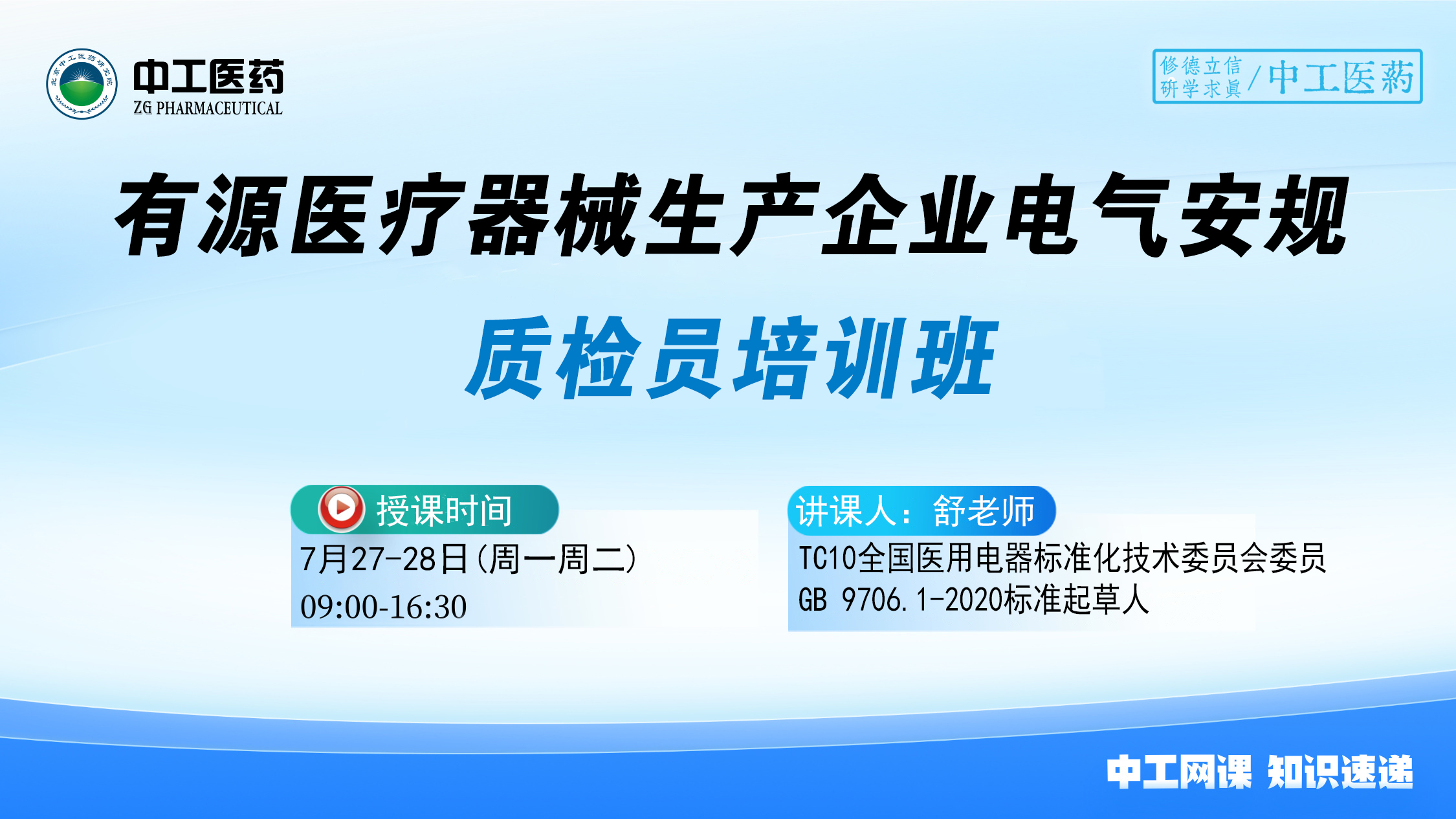 北京中工医药研究院

中工医药
ZG PHARMACEUTICAL

修德立信
研学求真 / 中工医药

有源医疗器械生产企业电气安规

质检员培训班

授课时间
7月27-28日(周一周二)
09:00-16:30

讲课人：舒老师
TC10全国医用电器标准化技术委员会委员
GB 9706.1-2020标准起草人

中工网课 知识速递